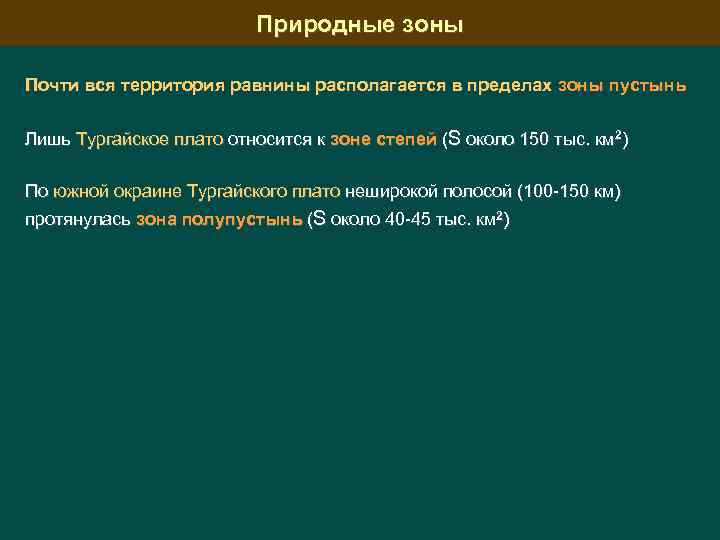 Природные зоны

Почти вся территория равнины располагается в пределах зоны пустынь

Лишь Тургайское плато относится к зоне степей (S около 150 тыс. км$^2$)

По южной окраине Тургайского плато неширокой полосой (100-150 км) протянулась зона полупустынь (S около 40-45 тыс. км$^2$)